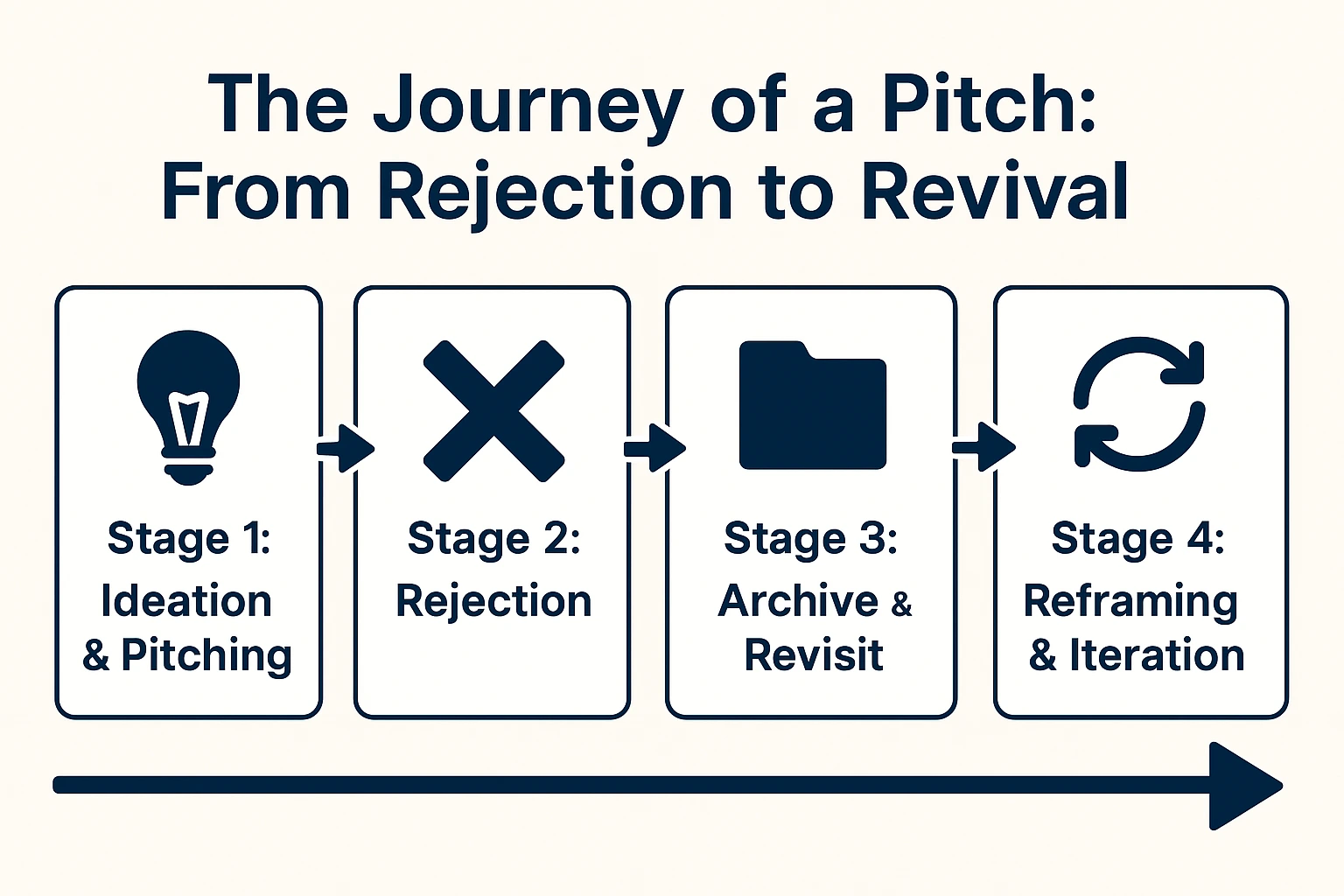 The Journey of a Pitch:
From Rejection to Revival

Stage 1:
Ideation
& Pitching

Stage 2:
Rejection

Stage 3:
Archive &
Revisit

Stage 4:
Reframing
& Iteration